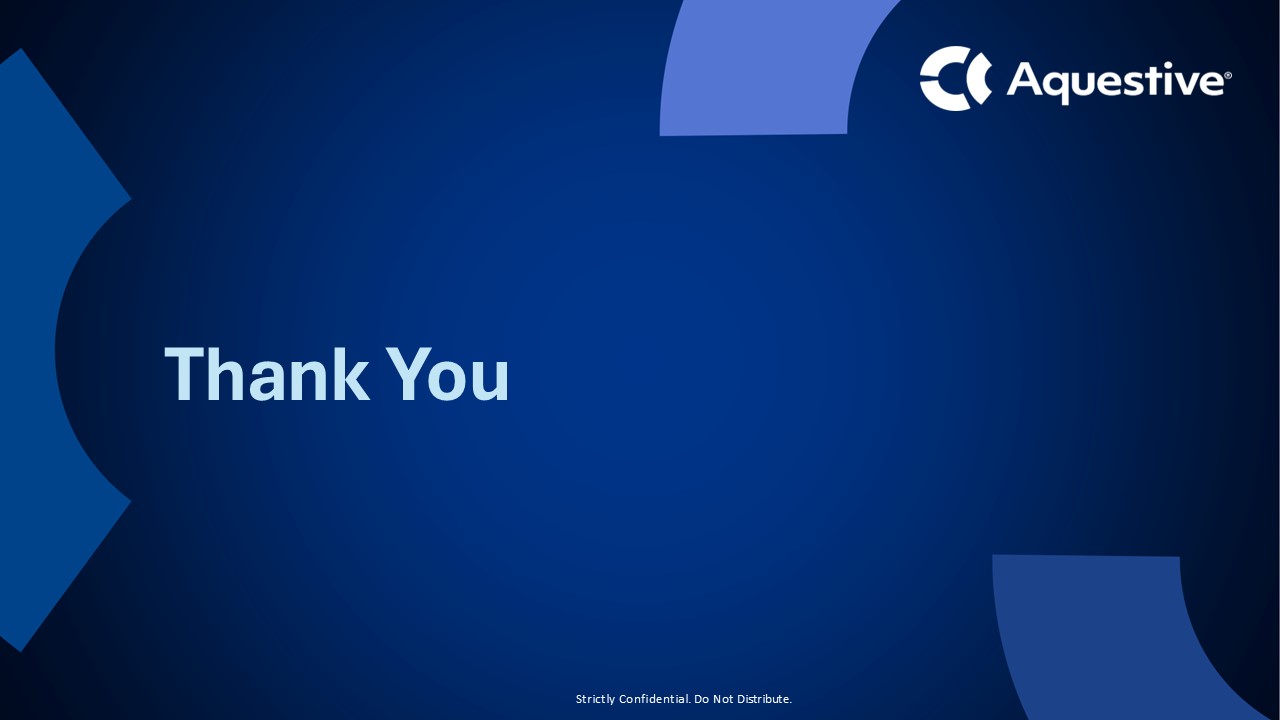 Aquestive®

Thank You

Strictly Confidential. Do Not Distribute.